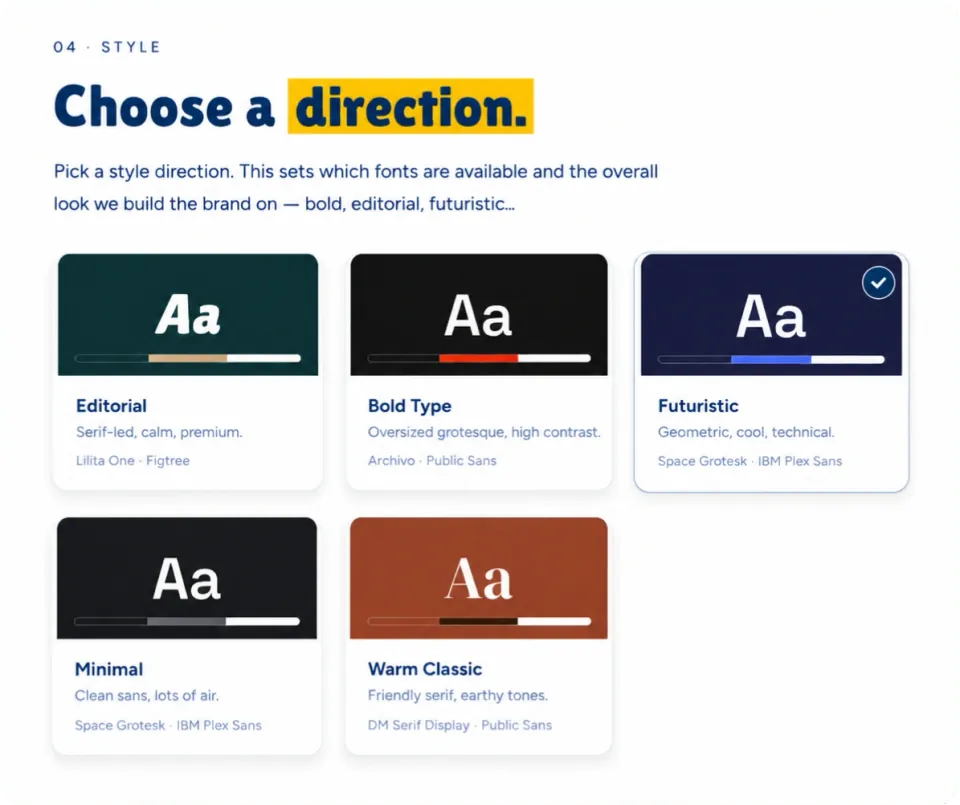 04 · STYLE

Choose a direction.

Pick a style direction. This sets which fonts are available and the overall look we build the brand on — bold, editorial, futuristic...

Aa

Editorial
Serif-led, calm, premium.
Lilita One · Figtree

Aa

Bold Type
Oversized grotesque, high contrast.
Archivo · Public Sans

Aa

Futuristic
Geometric, cool, technical.
Space Grotesk · IBM Plex Sans

Aa

Minimal
Clean sans, lots of air.
Space Grotesk · IBM Plex Sans

Aa

Warm Classic
Friendly serif, earthy tones.
DM Serif Display · Public Sans